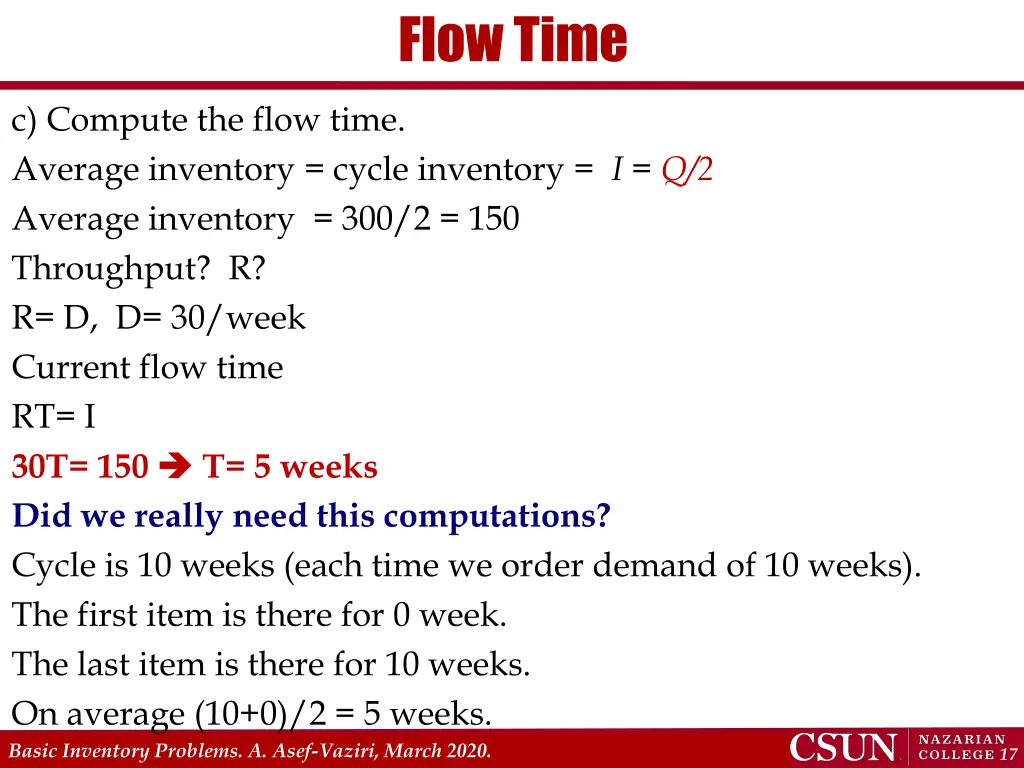 Flow Time

c) Compute the flow time.

Average inventory = cycle inventory = $I = Q/2$

Average inventory = 300/2 = 150

Throughput? R?

R= D, D= 30/week

Current flow time

RT= I

30T= 150 ➔ T= 5 weeks

Did we really need this computations?

Cycle is 10 weeks (each time we order demand of 10 weeks).

The first item is there for 0 week.

The last item is there for 10 weeks.

On average (10+0)/2 = 5 weeks.

Basic Inventory Problems. A. Asef-Vaziri, March 2020.

CSUN NAZARIAN COLLEGE 17